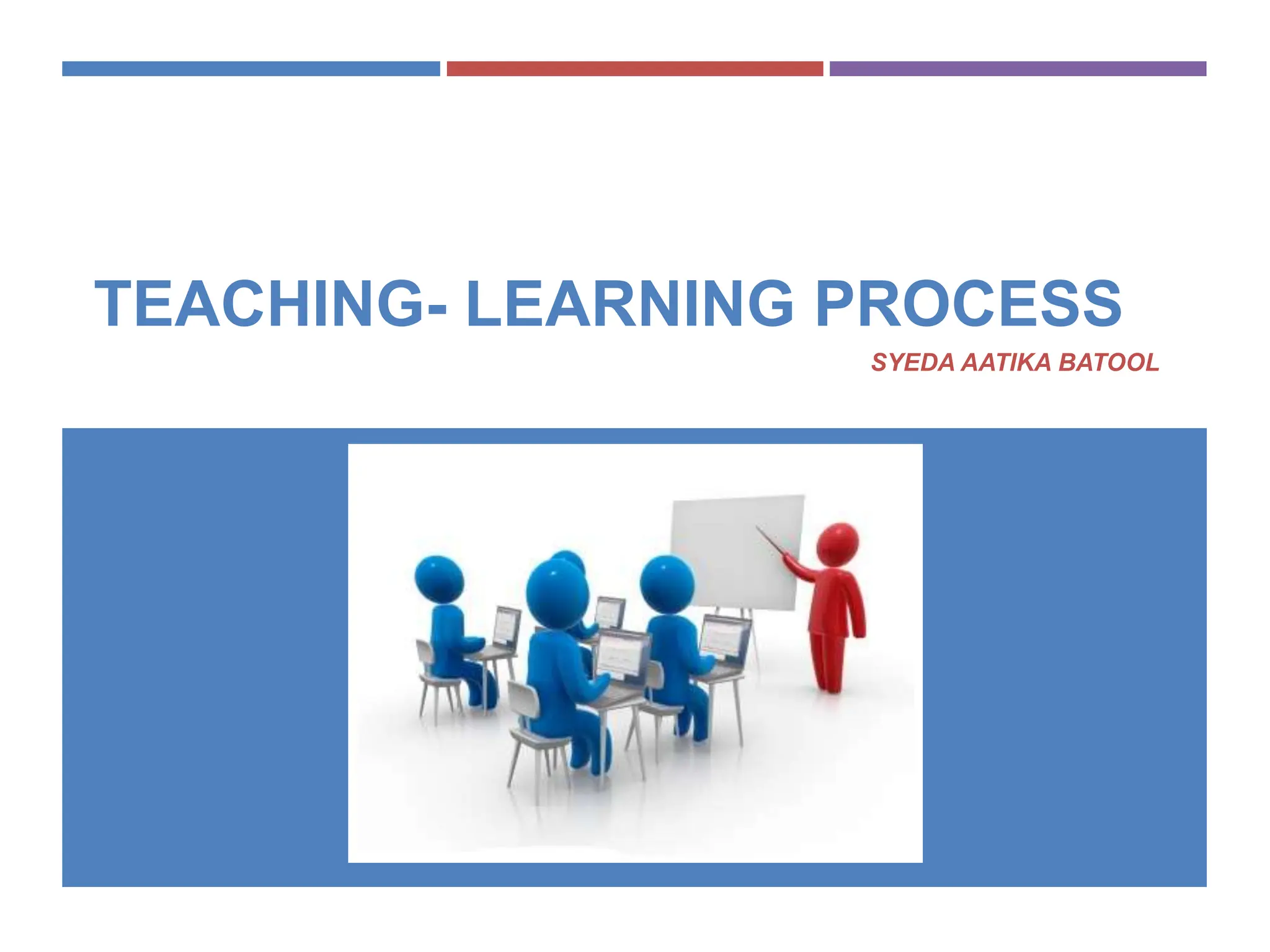 TEACHING- LEARNING PROCESS

SYEDA AATIKA BATOOL